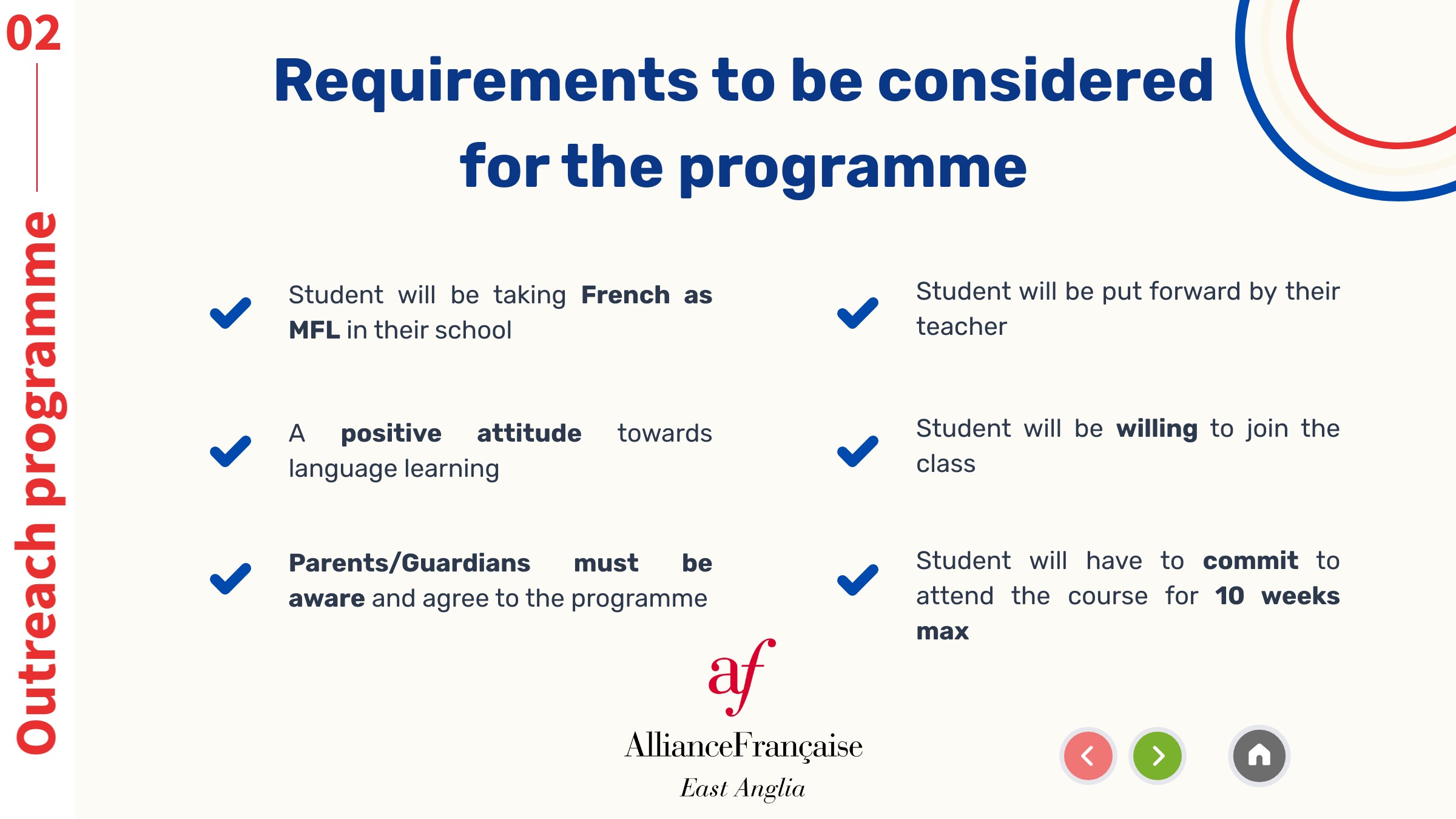 02

Outreach programme

Requirements to be considered for the programme

Student will be taking French as MFL in their school

A positive attitude towards language learning

Parents/Guardians must be aware and agree to the programme

Student will be put forward by their teacher

Student will be willing to join the class

Student will have to commit to attend the course for 10 weeks max

af
AllianceFrançaise
East Anglia